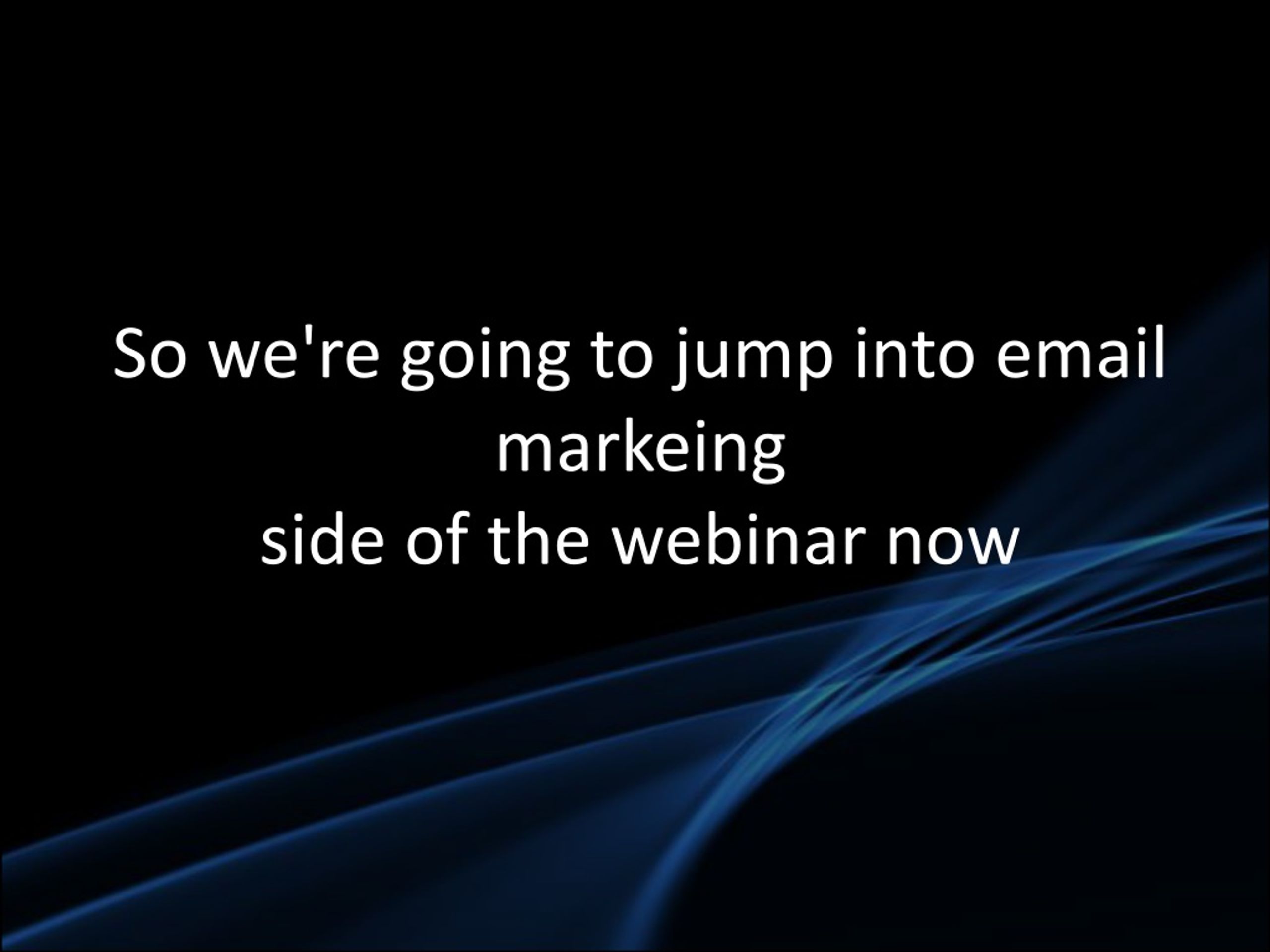 So we're going to jump into email markeing
side of the webinar now